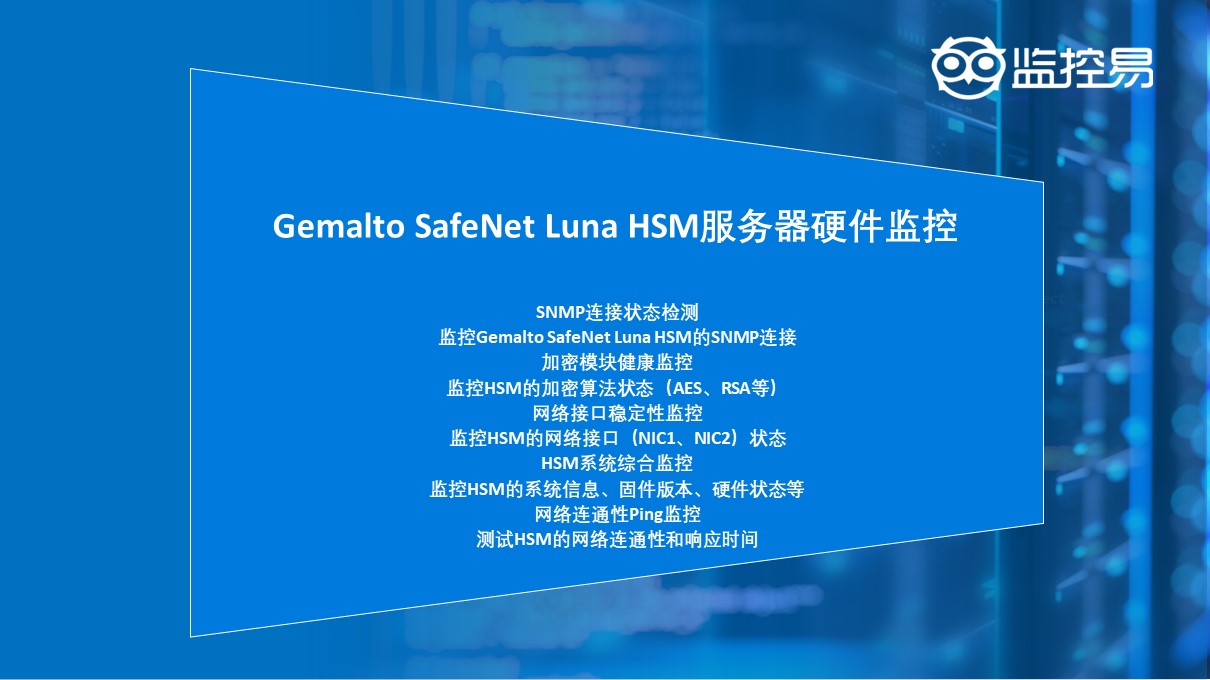 监控易

Gemalto SafeNet Luna HSM服务器硬件监控

SNMP连接状态检测
监控Gemalto SafeNet Luna HSM的SNMP连接
加密模块健康监控
监控HSM的加密算法状态（AES、RSA等）
网络接口稳定性监控
监控HSM的网络接口（NIC1、NIC2）状态
HSM系统综合监控
监控HSM的系统信息、固件版本、硬件状态等
网络连通性Ping监控
测试HSM的网络连通性和响应时间